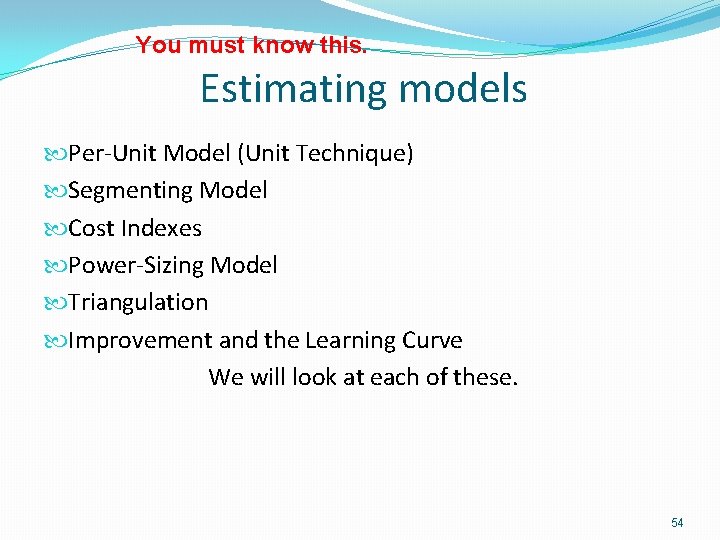 You must know this.

Estimating models

Per-Unit Model (Unit Technique)
Segmenting Model
Cost Indexes
Power-Sizing Model
Triangulation
Improvement and the Learning Curve

We will look at each of these.

54